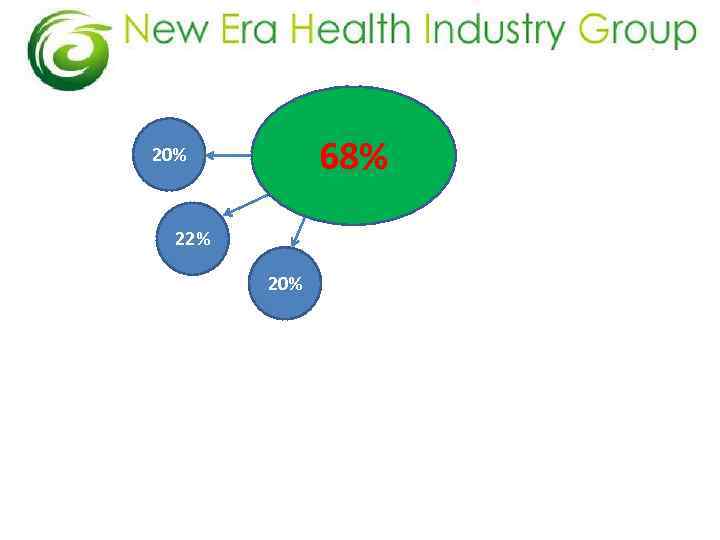 New Era Health Industry Group

68%

20%

22%

20%